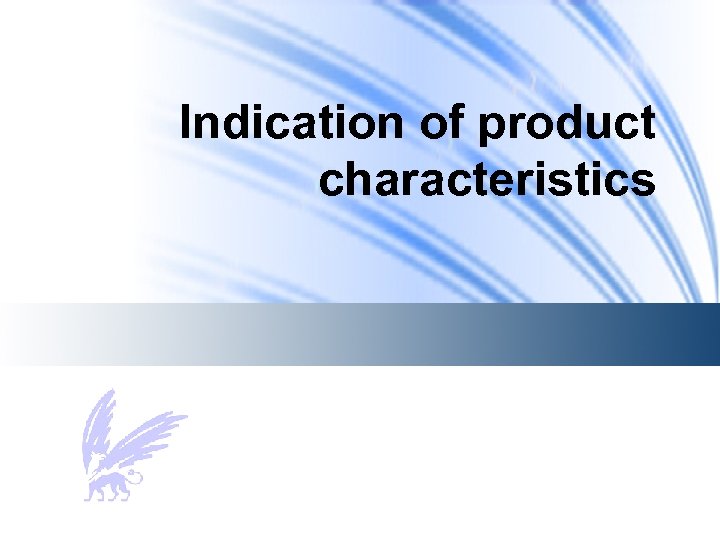 Indication of product characteristics